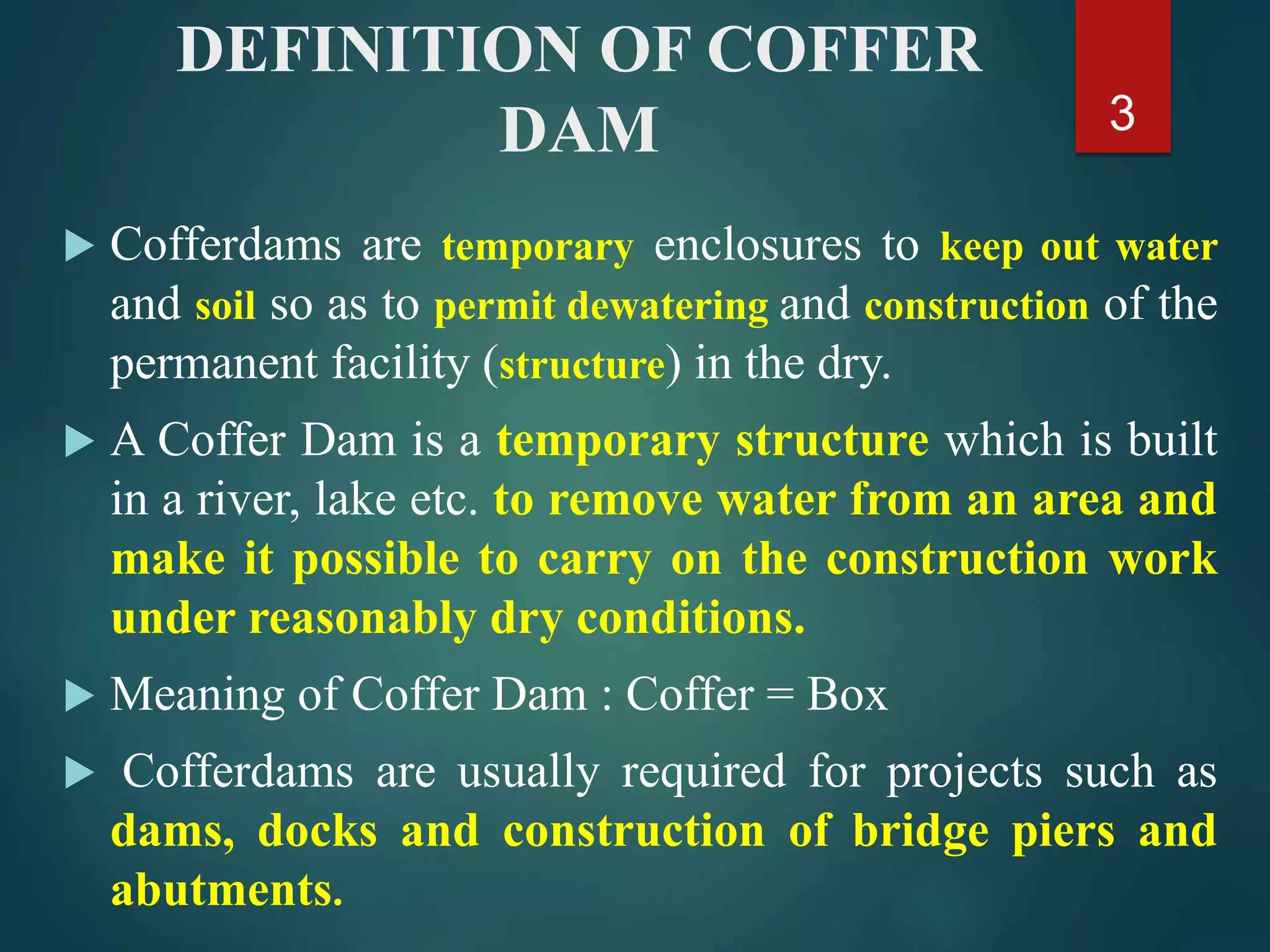 DEFINITION OF COFFER DAM

3

Cofferdams are temporary enclosures to keep out water and soil so as to permit dewatering and construction of the permanent facility (structure) in the dry.

A Coffer Dam is a temporary structure which is built in a river, lake etc. to remove water from an area and make it possible to carry on the construction work under reasonably dry conditions.

Meaning of Coffer Dam : Coffer = Box

Cofferdams are usually required for projects such as dams, docks and construction of bridge piers and abutments.